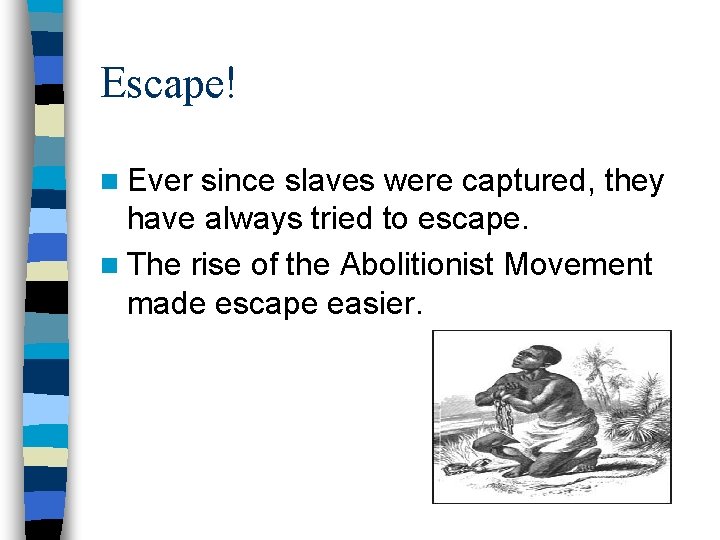 Escape!

Ever since slaves were captured, they have always tried to escape.

The rise of the Abolitionist Movement made escape easier.